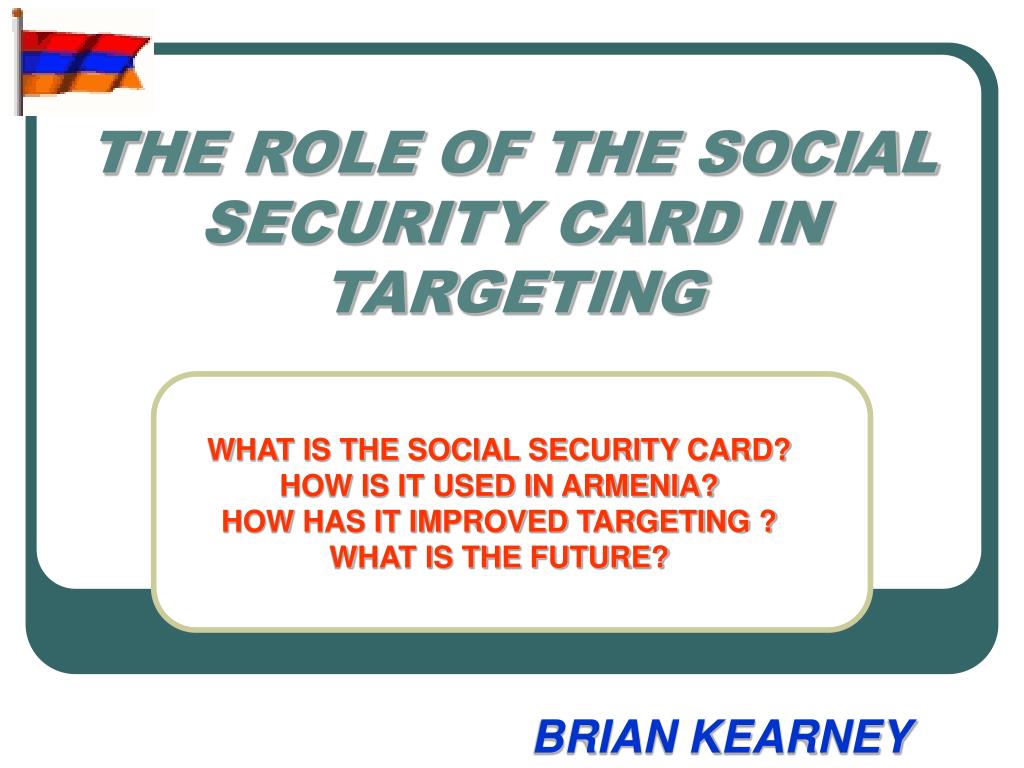 THE ROLE OF THE SOCIAL SECURITY CARD IN TARGETING

WHAT IS THE SOCIAL SECURITY CARD?
HOW IS IT USED IN ARMENIA?
HOW HAS IT IMPROVED TARGETING ?
WHAT IS THE FUTURE?

BRIAN KEARNEY